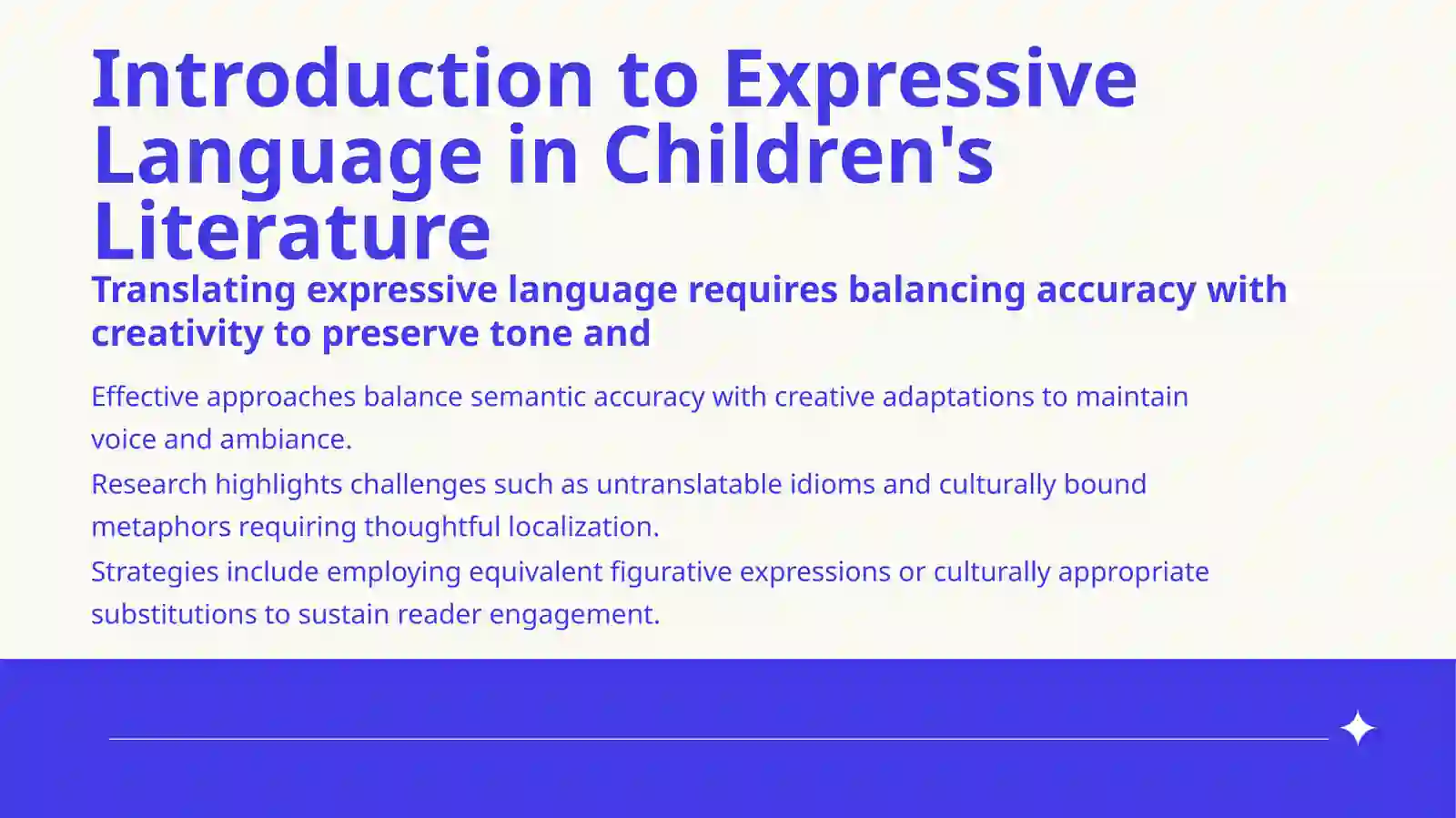 Introduction to Expressive Language in Children's Literature

Translating expressive language requires balancing accuracy with creativity to preserve tone and

Effective approaches balance semantic accuracy with creative adaptations to maintain voice and ambiance.

Research highlights challenges such as untranslatable idioms and culturally bound metaphors requiring thoughtful localization.

Strategies include employing equivalent figurative expressions or culturally appropriate substitutions to sustain reader engagement.